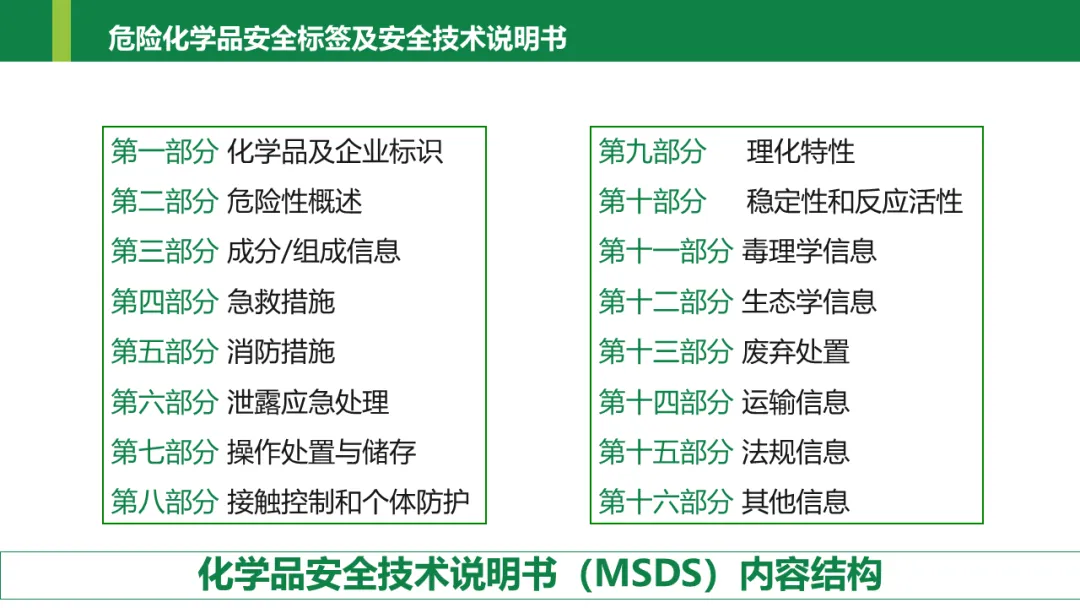 危险化学品安全标签及安全技术说明书

第一部分 化学品及企业标识
第二部分 危险性概述
第三部分 成分/组成信息
第四部分 急救措施
第五部分 消防措施
第六部分 泄露应急处理
第七部分 操作处置与储存
第八部分 接触控制和个体防护

第九部分 理化特性
第十部分 稳定性和反应活性
第十一部分 毒理学信息
第十二部分 生态学信息
第十三部分 废弃处置
第十四部分 运输信息
第十五部分 法规信息
第十六部分 其他信息

化学品安全技术说明书（MSDS）内容结构